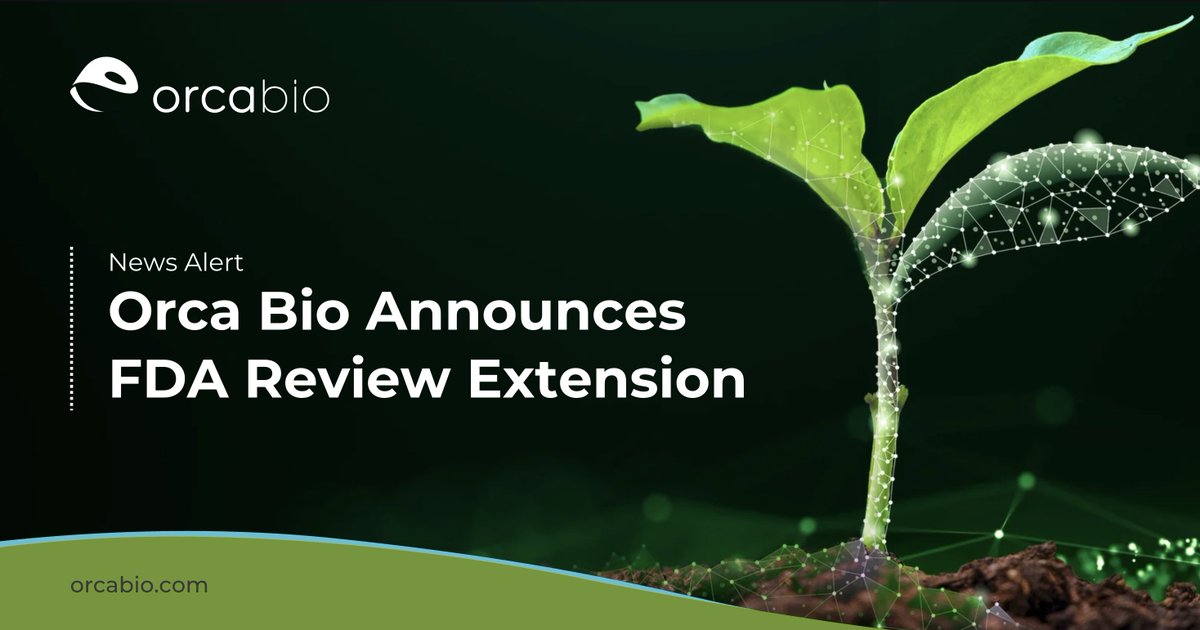 orcabio

News Alert

Orca Bio Announces FDA Review Extension

orcabio.com